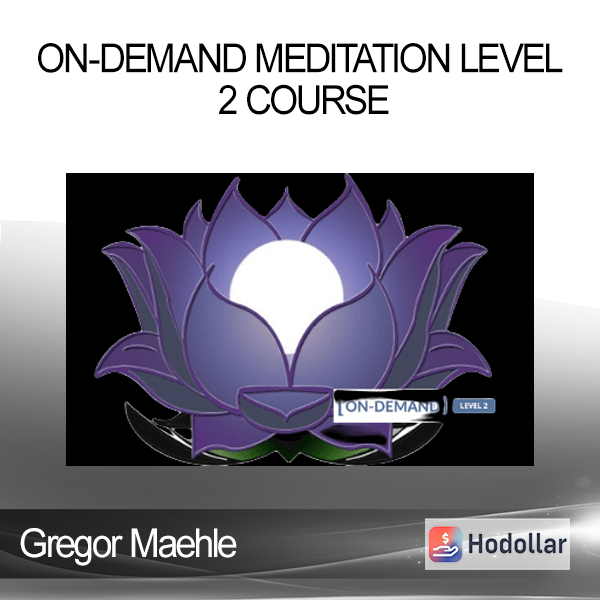 ON-DEMAND MEDITATION LEVEL 2 COURSE

[ON-DEMAND] LEVEL 2

Gregor Maehle

Hodollar